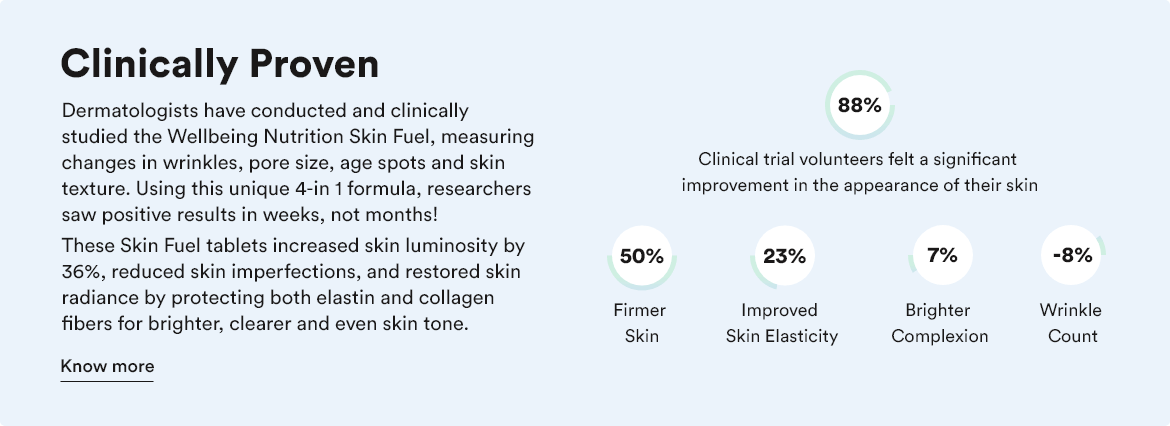 Clinically Proven

Dermatologists have conducted and clinically studied the Wellbeing Nutrition Skin Fuel, measuring changes in wrinkles, pore size, age spots and skin texture. Using this unique 4-in 1 formula, researchers saw positive results in weeks, not months!

These Skin Fuel tablets increased skin luminosity by 36%, reduced skin imperfections, and restored skin radiance by protecting both elastin and collagen fibers for brighter, clearer and even skin tone.

Know more

88%

Clinical trial volunteers felt a significant improvement in the appearance of their skin

50%
Firmer Skin

23%
Improved Skin Elasticity

7%
Brighter Complexion

-8%
Wrinkle Count